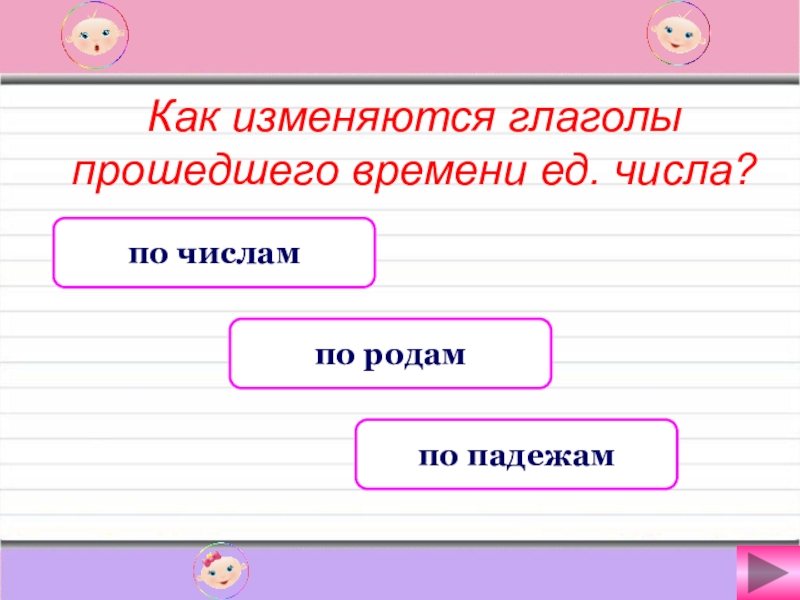 Как изменяются глаголы прошедшего времени ед. числа?

по числам

по родам

по падежам